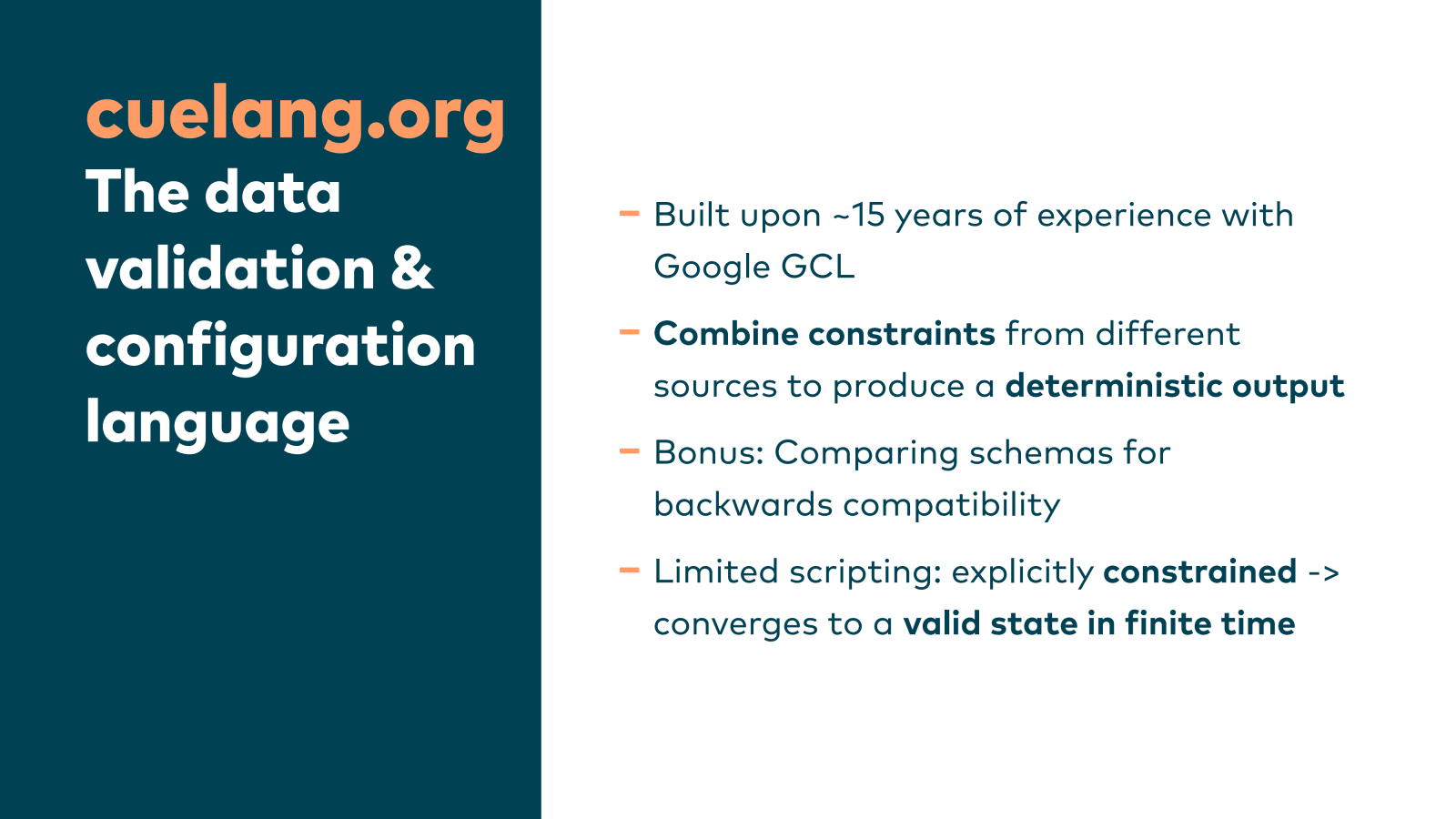 cuelang.org
The data validation & configuration language

– Built upon ~15 years of experience with Google GCL

– Combine constraints from different sources to produce a deterministic output

– Bonus: Comparing schemas for backwards compatibility

– Limited scripting: explicitly constrained -> converges to a valid state in finite time